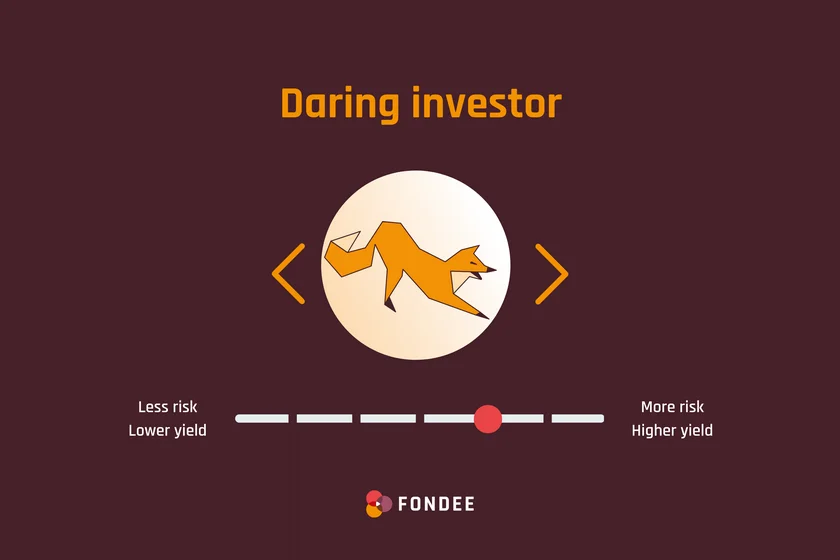 Daring investor

Less risk
Lower yield

More risk
Higher yield

FONDEE